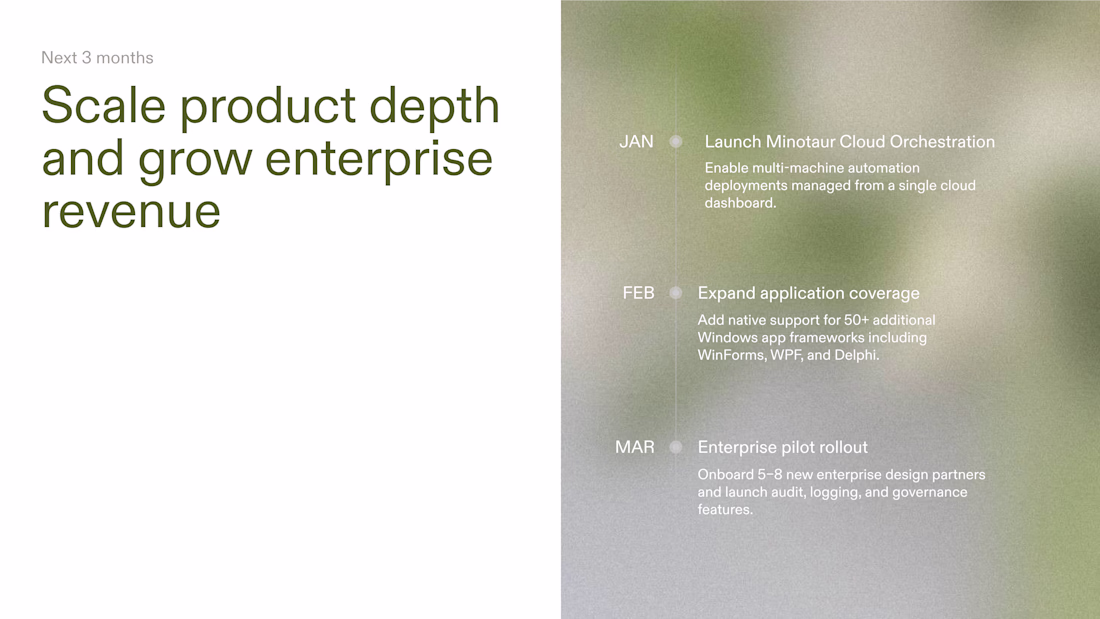 Next 3 months

Scale product depth and grow enterprise revenue

JAN

Launch Minotaur Cloud Orchestration

Enable multi-machine automation deployments managed from a single cloud dashboard.

FEB

Expand application coverage

Add native support for 50+ additional Windows app frameworks including WinForms, WPF, and Delphi.

MAR

Enterprise pilot rollout

Onboard 5–8 new enterprise design partners and launch audit, logging, and governance features.